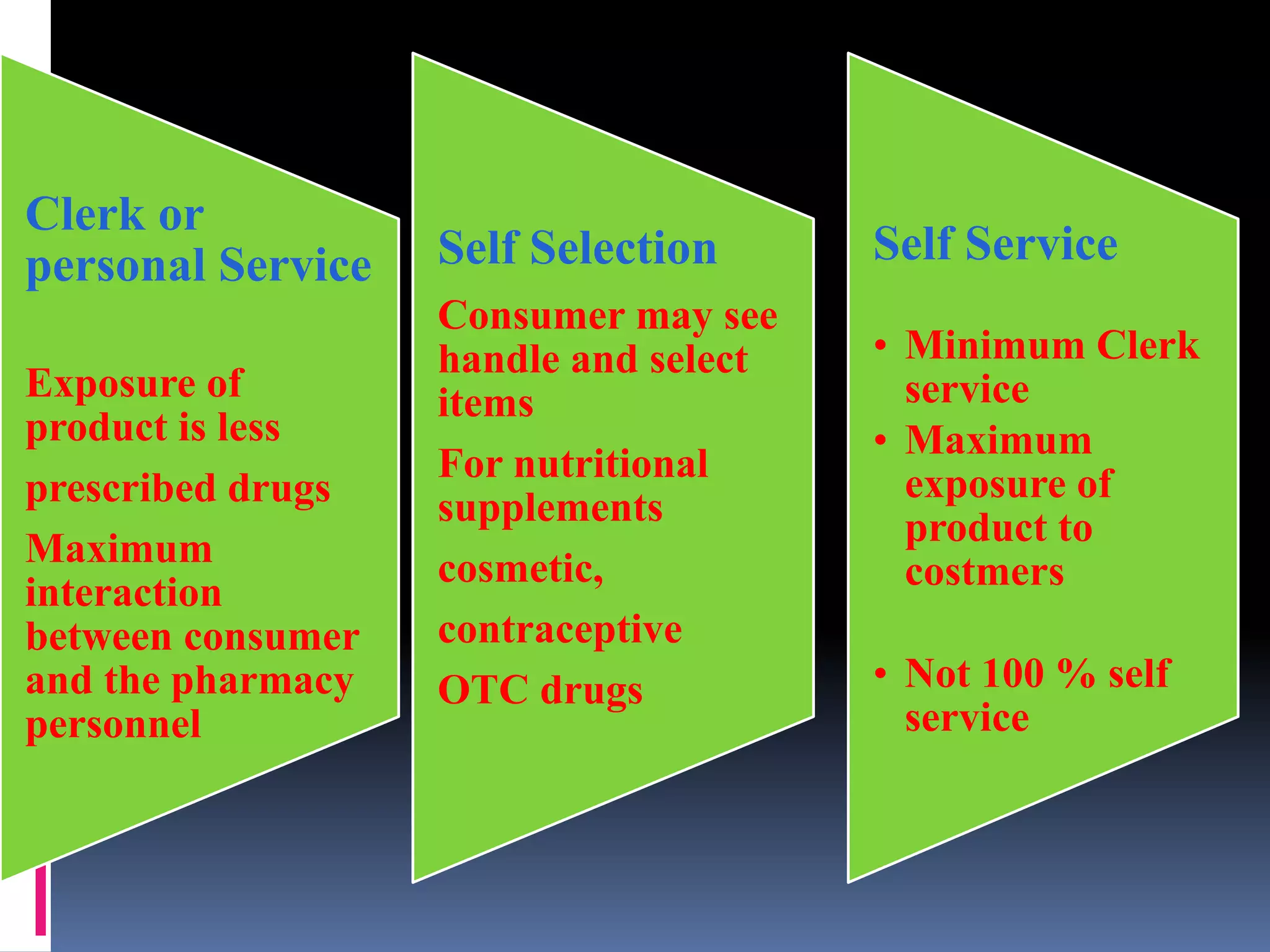 Clerk or personal Service

Exposure of product is less

prescribed drugs

Maximum interaction between consumer and the pharmacy personnel

Self Selection

Consumer may see handle and select items

For nutritional supplements

cosmetic,

contraceptive

OTC drugs

Self Service

• Minimum Clerk service
• Maximum exposure of product to costmers

• Not 100 % self service